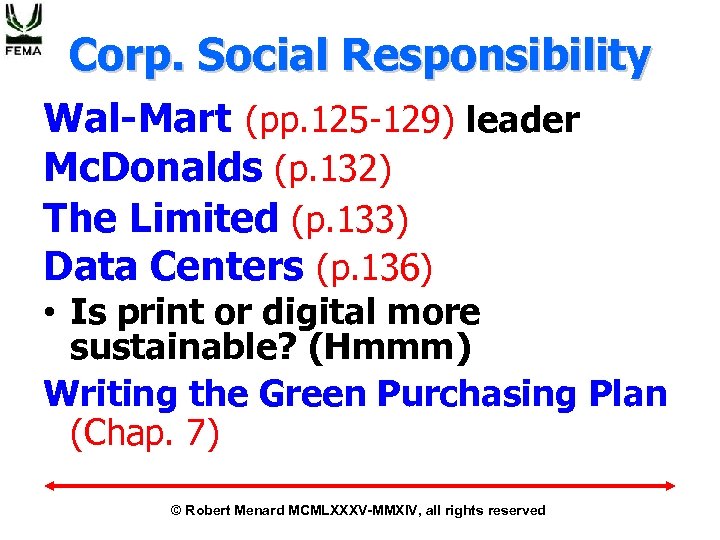 FEMA

Corp. Social Responsibility

Wal-Mart (pp.125-129) leader

McDonalds (p.132)

The Limited (p.133)

Data Centers (p.136)

• Is print or digital more sustainable? (Hmmm)

Writing the Green Purchasing Plan (Chap. 7)

© Robert Menard MCMLXXXV-MMXIV, all rights reserved